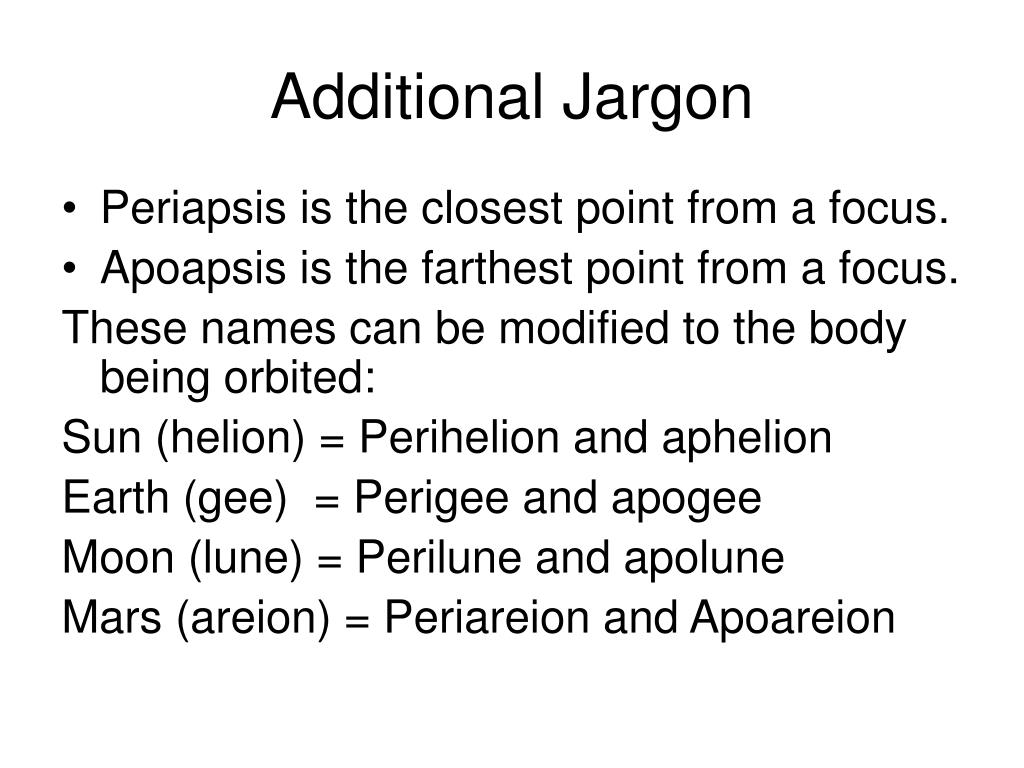 Additional Jargon

• Periapsis is the closest point from a focus.
• Apoapsis is the farthest point from a focus.

These names can be modified to the body being orbited:

Sun (helion) = Perihelion and aphelion

Earth (gee) = Perigee and apogee

Moon (lune) = Perilune and apolune

Mars (areion) = Periareion and Apoareion